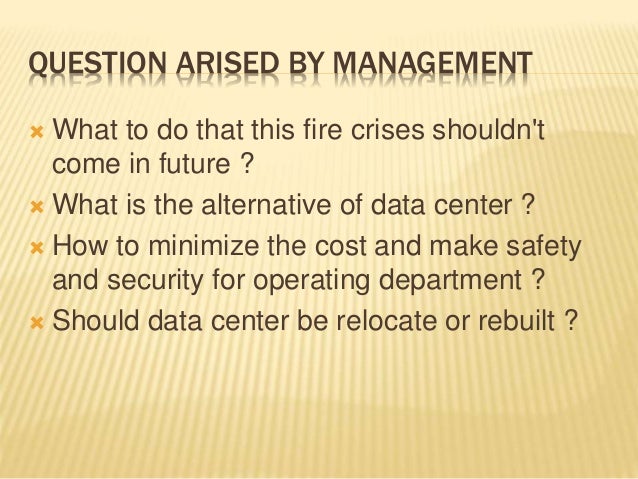 QUESTION ARISED BY MANAGEMENT

What to do that this fire crises shouldn't come in future ?

What is the alternative of data center ?

How to minimize the cost and make safety and security for operating department ?

Should data center be relocate or rebuilt ?